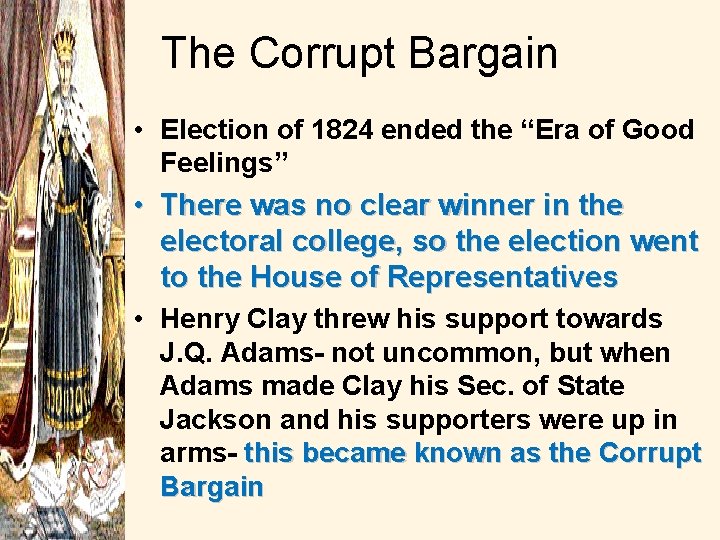 The Corrupt Bargain

• Election of 1824 ended the “Era of Good Feelings”

• There was no clear winner in the electoral college, so the election went to the House of Representatives

• Henry Clay threw his support towards J.Q. Adams- not uncommon, but when Adams made Clay his Sec. of State Jackson and his supporters were up in arms- this became known as the Corrupt Bargain